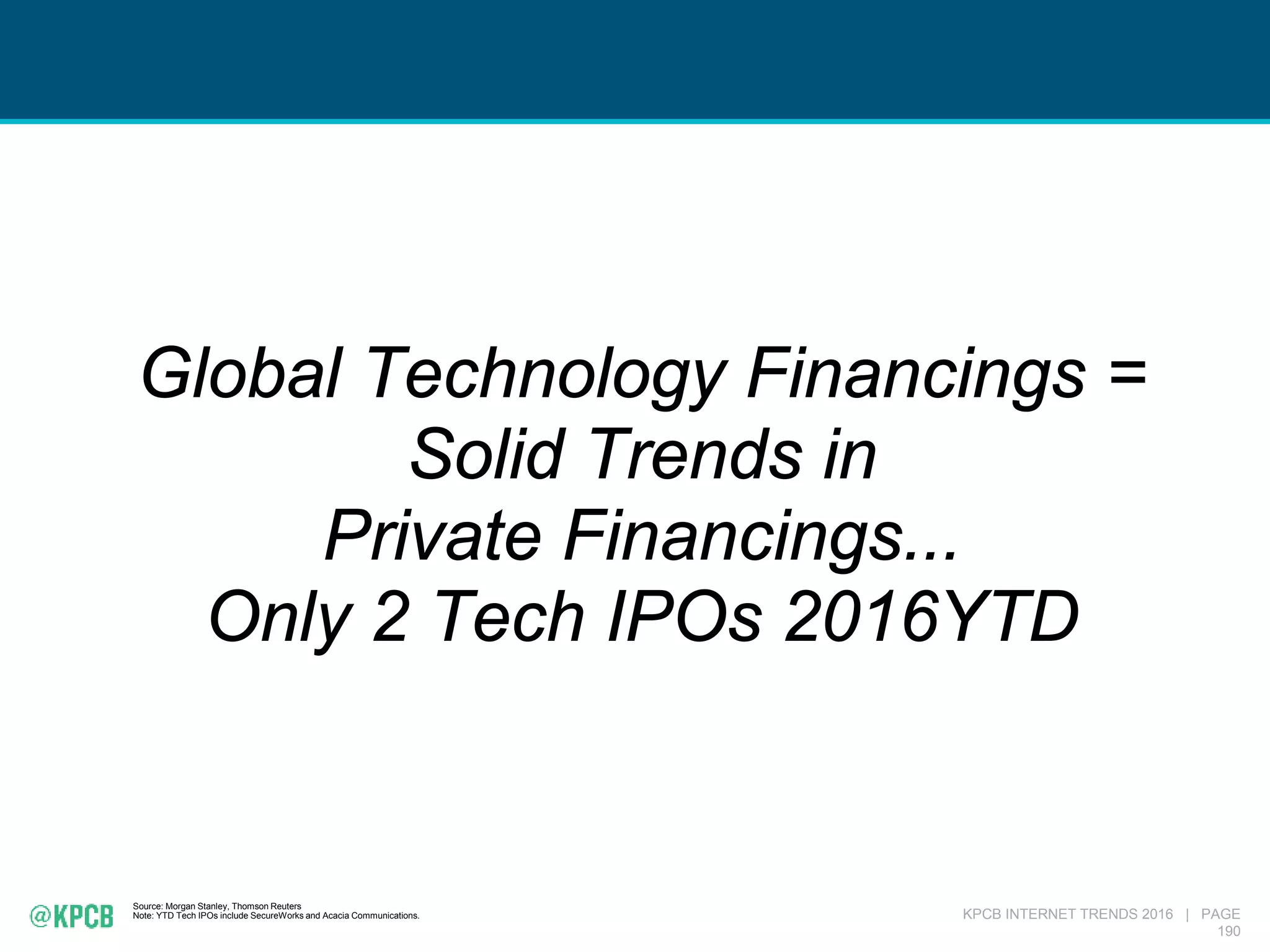 Global Technology Financings =
Solid Trends in
Private Financings...
Only 2 Tech IPOs 2016YTD

@KPCB

Source: Morgan Stanley, Thomson Reuters
Note: YTD Tech IPOs include SecureWorks and Acacia Communications.

KPCB INTERNET TRENDS 2016 | PAGE 190